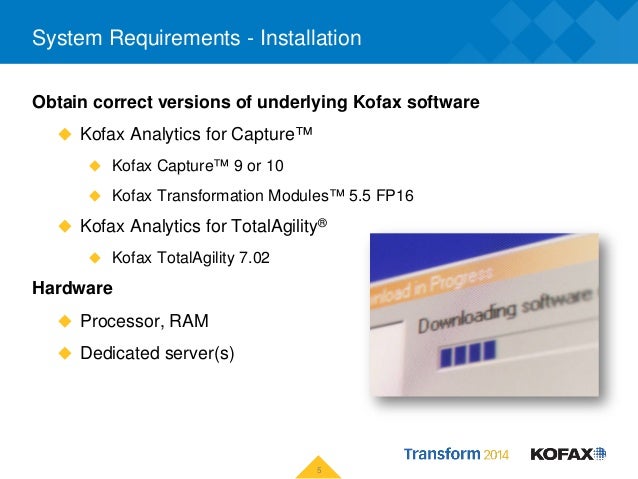 System Requirements - Installation

Obtain correct versions of underlying Kofax software

Kofax Analytics for Capture™

Kofax Capture™ 9 or 10

Kofax Transformation Modules™ 5.5 FP16

Kofax Analytics for TotalAgility®

Kofax TotalAgility 7.02

Hardware

Processor, RAM

Dedicated server(s)

nload in Progress

Downloading software

Transform 2014

KOFAX

5